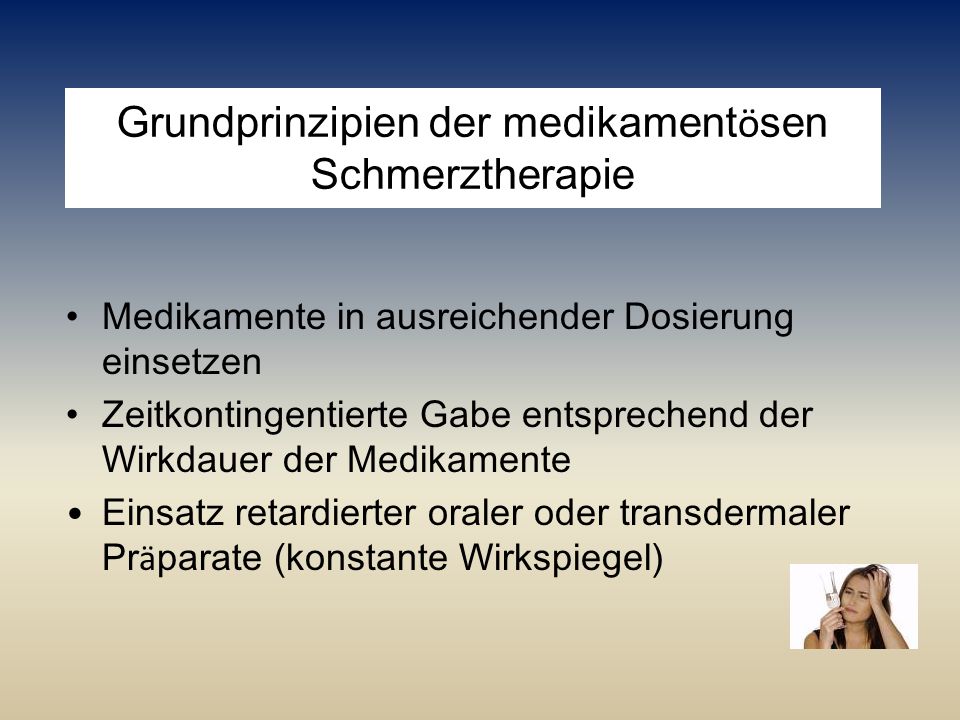 Grundprinzipien der medikamentösen Schmerztherapie

• Medikamente in ausreichender Dosierung einsetzen

• Zeitkontingentierte Gabe entsprechend der Wirkdauer der Medikamente

• Einsatz retardierter oraler oder transdermaler Präparate (konstante Wirkspiegel)